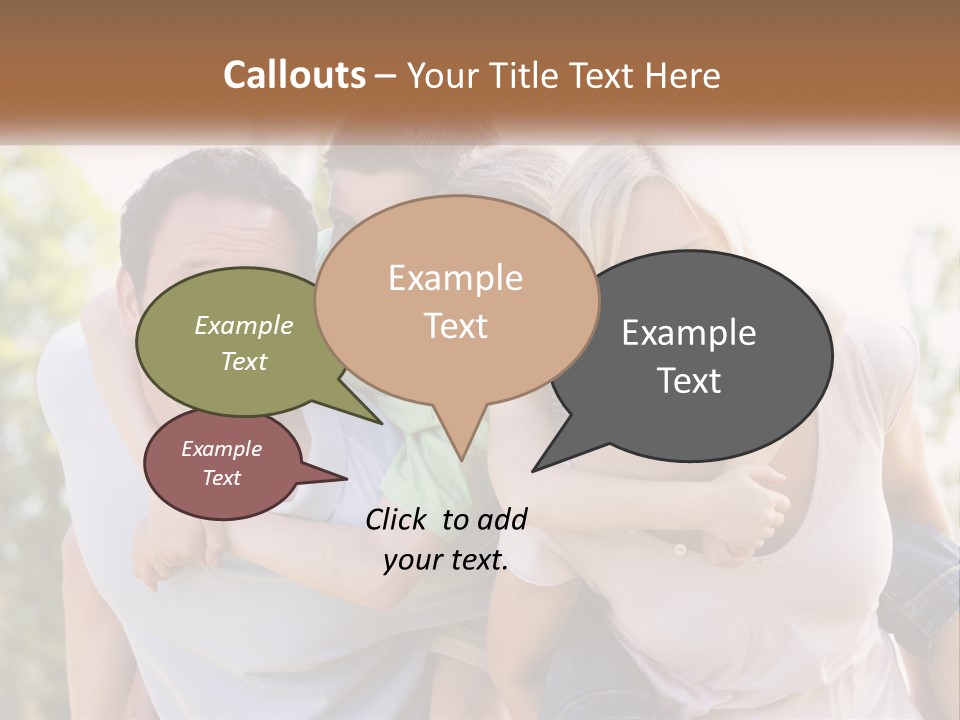 Callouts – Your Title Text Here

Example Text

Example Text

Example Text

Example Text

Click to add your text.